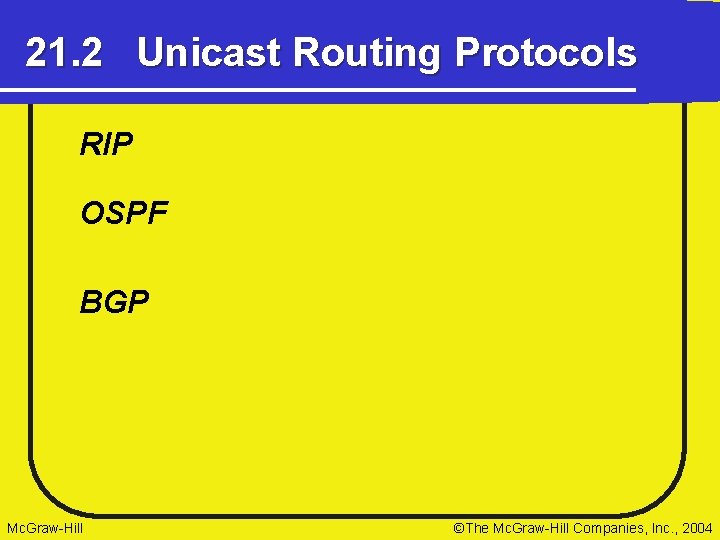 21.2 Unicast Routing Protocols

RIP

OSPF

BGP

McGraw-Hill

©The McGraw-Hill Companies, Inc., 2004